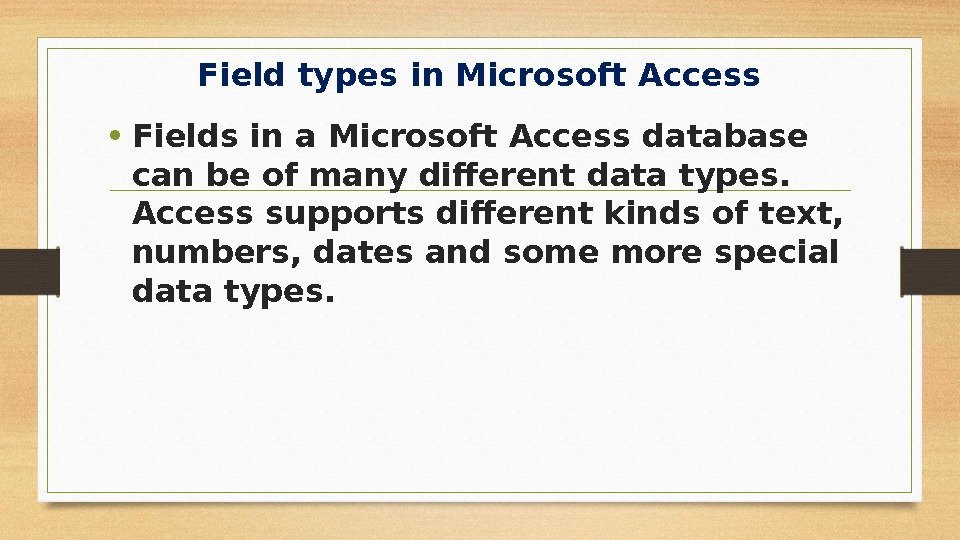 Field types in Microsoft Access

• Fields in a Microsoft Access database can be of many different data types. Access supports different kinds of text, numbers, dates and some more special data types.